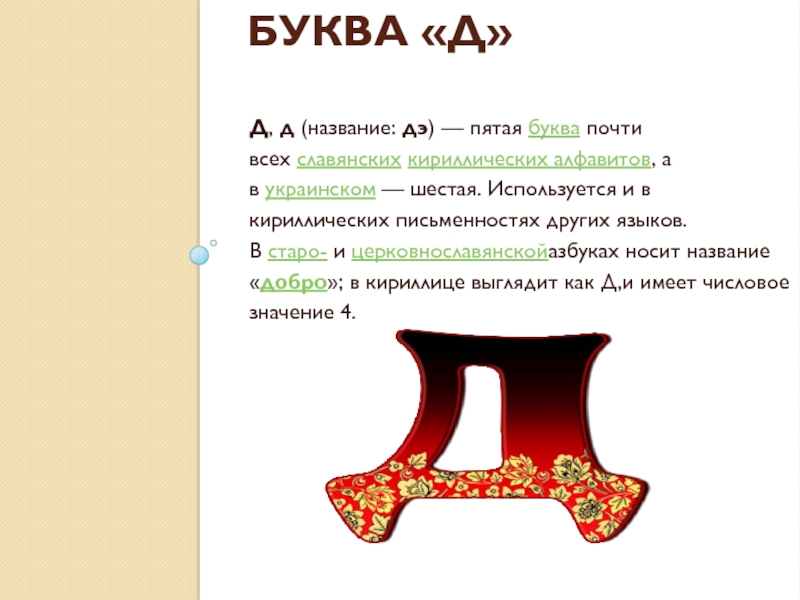 БУКВА «Д»

Д, д (название: дэ) — пятая буква почти всех славянских кириллических алфавитов, а в украинском — шестая. Используется и в кириллических письменностях других языков. В старо- и церковнославянскойазбуках носит название «добро»; в кириллице выглядит как Д,и имеет числовое значение 4.